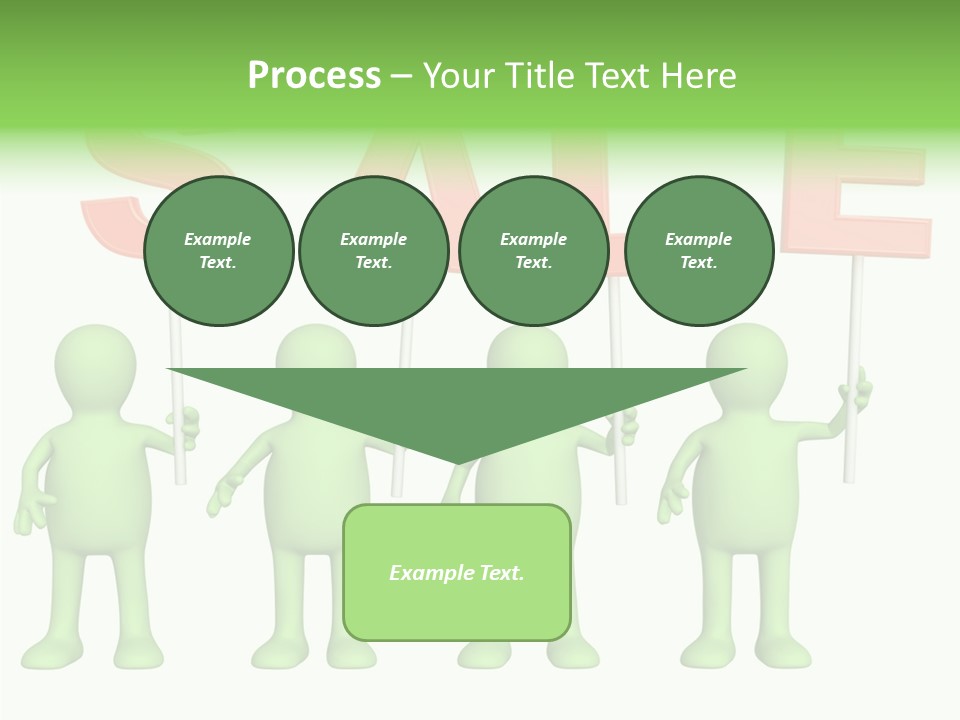 Process – Your Title Text Here

SALE

Example Text.

Example Text.

Example Text.

Example Text.

Example Text.